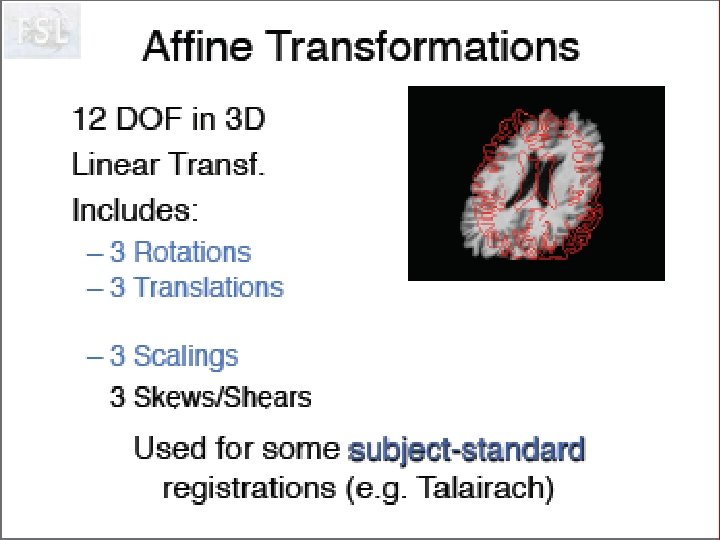 FSL

Affine Transformations

12 DOF in 3D

Linear Transf.

Includes:

– 3 Rotations
– 3 Translations

– 3 Scalings
3 Skews/Shears

Used for some subject-standard registrations (e.g. Talairach)